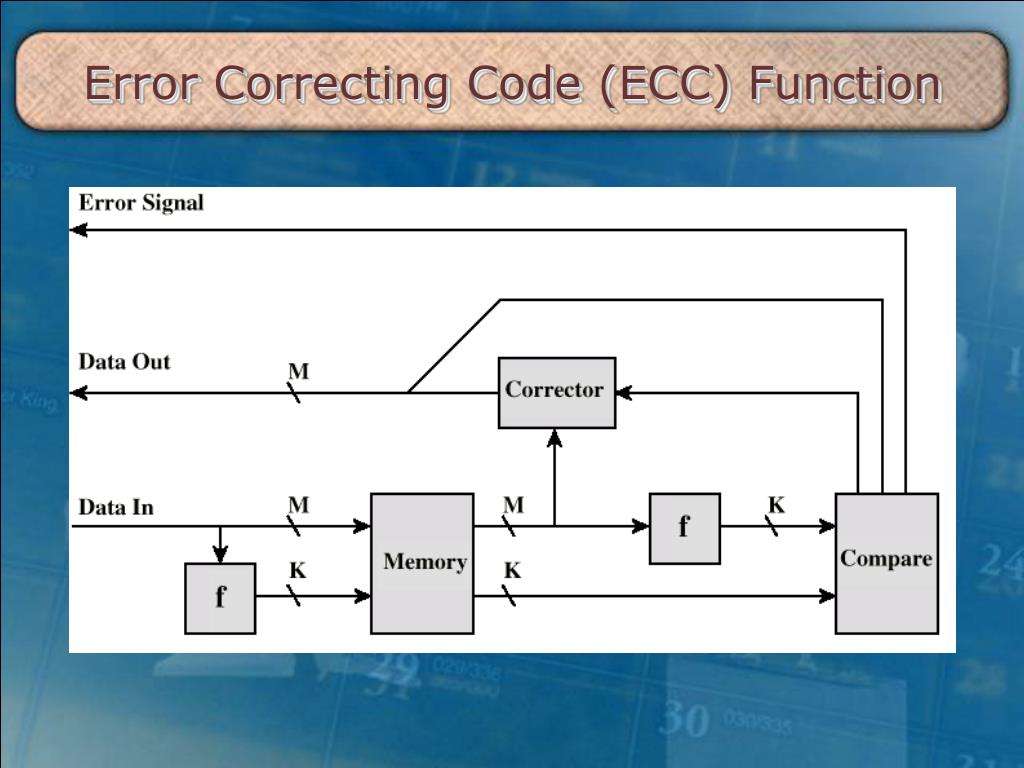 Error Correcting Code (ECC) Function

Error Signal

Data Out

M

Corrector

Data In

M

Memory

M

f

K

Compare

f

K

K